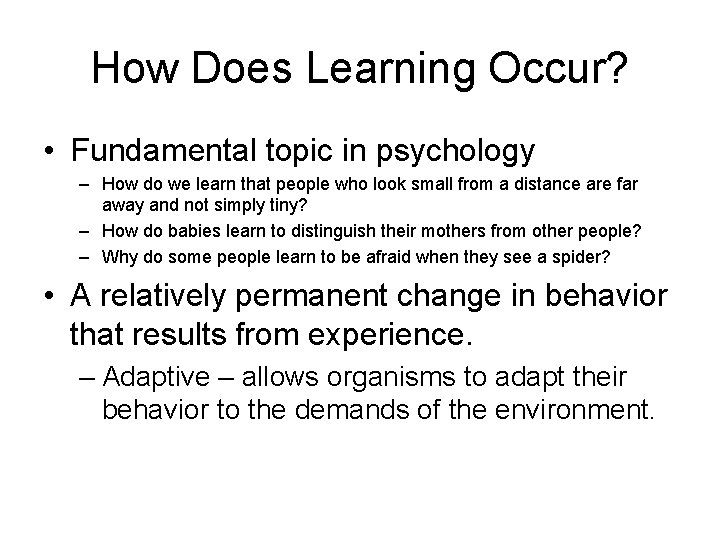 How Does Learning Occur?

• Fundamental topic in psychology
– How do we learn that people who look small from a distance are far away and not simply tiny?
– How do babies learn to distinguish their mothers from other people?
– Why do some people learn to be afraid when they see a spider?

• A relatively permanent change in behavior that results from experience.
– Adaptive – allows organisms to adapt their behavior to the demands of the environment.